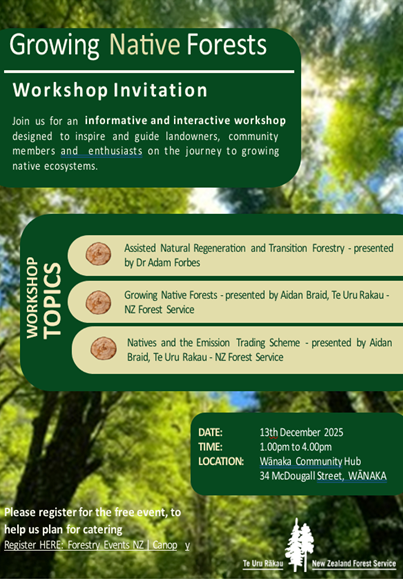 Growing Native Forests

Workshop Invitation

Join us for an informative and interactive workshop designed to inspire and guide landowners, community members and enthusiasts on the journey to growing native ecosystems.

WORKSHOP TOPICS

Assisted Natural Regeneration and Transition Forestry - presented by Dr Adam Forbes

Growing Native Forests - presented by Aidan Braid, Te Uru Rakau - NZ Forest Service

Natives and the Emission Trading Scheme - presented by Aidan Braid, Te Uru Rakau - NZ Forest Service

DATE: 13th December 2025
TIME: 1.00pm to 4.00pm
LOCATION: Wānaka Community Hub
34 McDougall Street, WĀNAKA

Please register for the free event, to help us plan for catering
Register HERE: Forestry Events NZ | Canop y

Te Uru Rākau New Zealand Forest Service